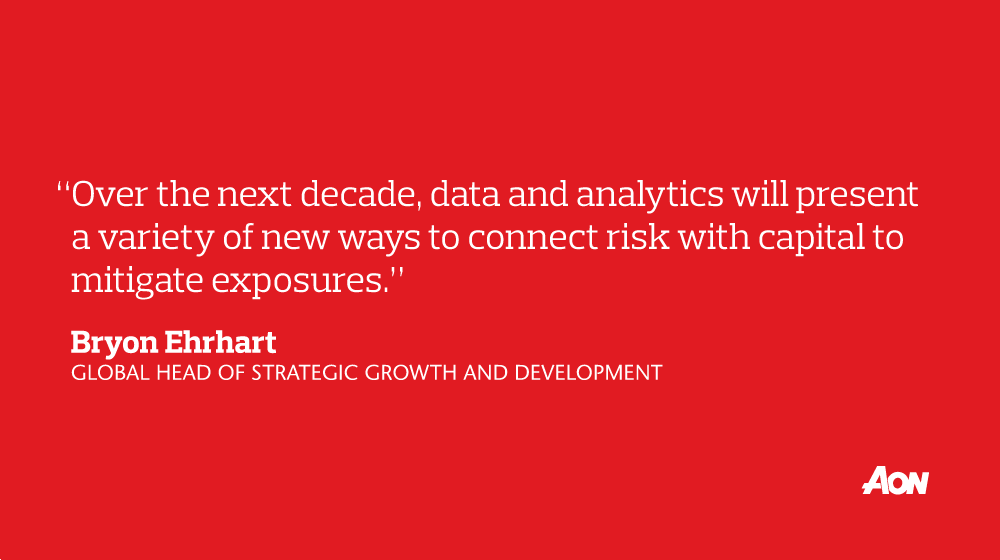 "Over the next decade, data and analytics will present a variety of new ways to connect risk with capital to mitigate exposures."

Bryon Ehrhart
GLOBAL HEAD OF STRATEGIC GROWTH AND DEVELOPMENT

AON